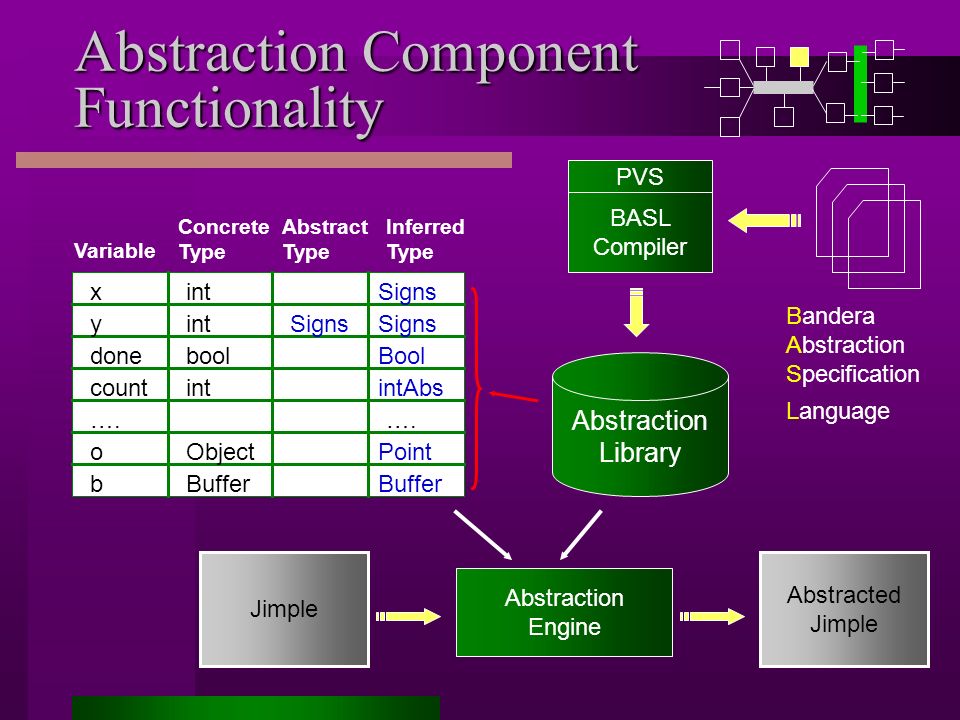 Abstraction Component Functionality

| Variable | Concrete Type | Abstract Type | Inferred Type |
|---|---|---|---|
| x | int | | Signs |
| y | int | Signs | Signs |
| done | bool | | Bool |
| count | int | | intAbs |
| …. | | | …. |
| o | Object | | Point |
| b | Buffer | | Buffer |

PVS

BASL Compiler

Bandera
Abstraction
Specification
Language

Abstraction Library

Jimple

Abstraction Engine

Abstracted Jimple